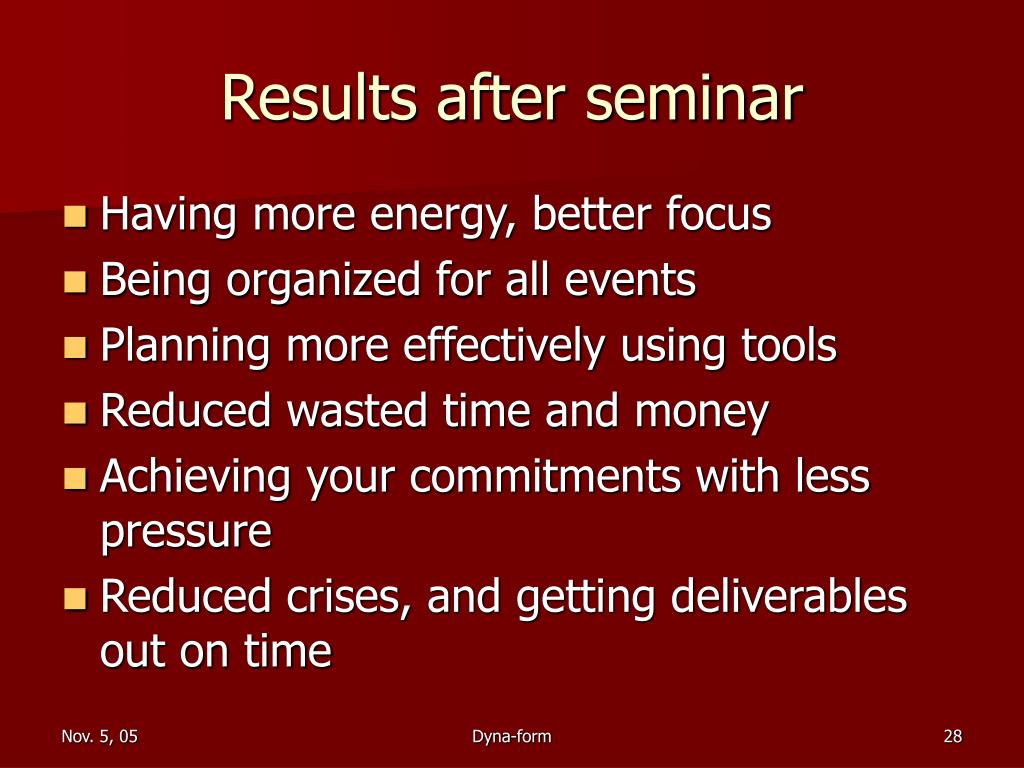 Results after seminar

- Having more energy, better focus
- Being organized for all events
- Planning more effectively using tools
- Reduced wasted time and money
- Achieving your commitments with less pressure
- Reduced crises, and getting deliverables out on time

Nov. 5, 05

Dyna-form

28